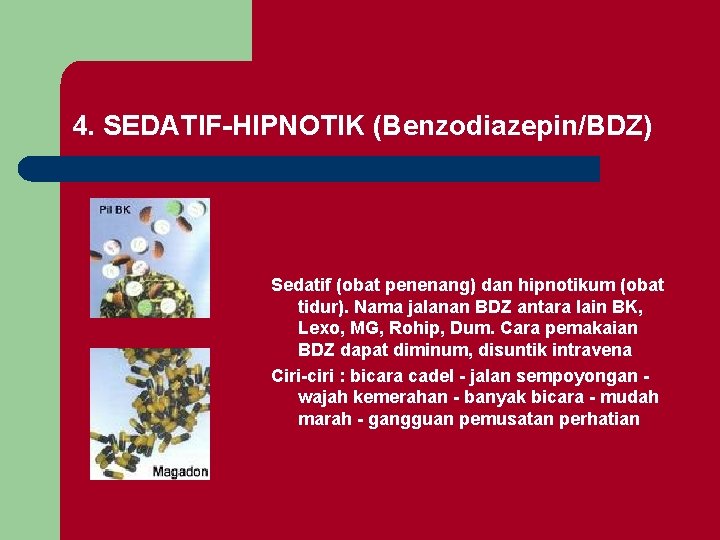 4. SEDATIF-HIPNOTIK (Benzodiazepin/BDZ)

Pil BK

Magadon

Sedatif (obat penenang) dan hipnotikum (obat tidur). Nama jalanan BDZ antara lain BK, Lexo, MG, Rohip, Dum. Cara pemakaian BDZ dapat diminum, disuntik intravena

Ciri-ciri : bicara cadel - jalan sempoyongan - wajah kemerahan - banyak bicara - mudah marah - gangguan pemusatan perhatian